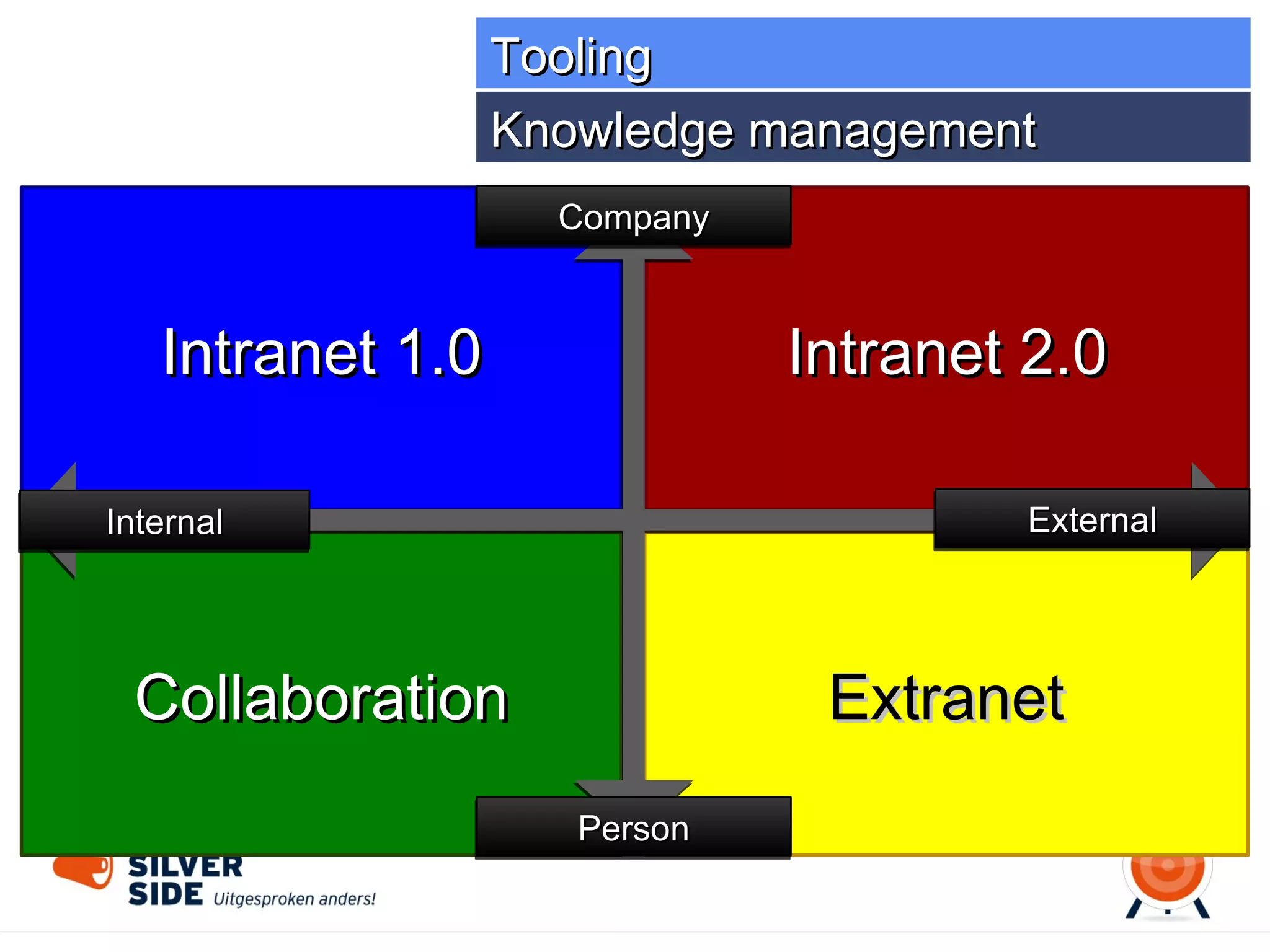 Tooling

Knowledge management

Company

Intranet 1.0

Intranet 2.0

Internal

External

Collaboration

Extranet

Person

SILVER SIDE Uitgesproken anders!